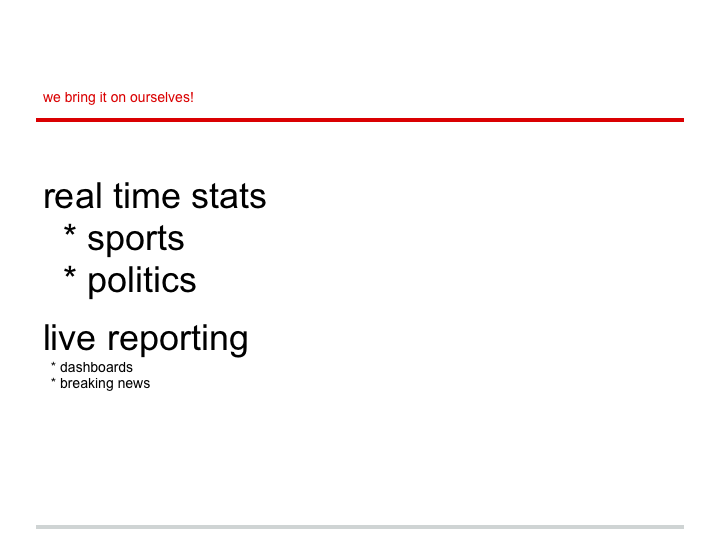 we bring it on ourselves!

real time stats
* sports
* politics

live reporting
* dashboards
* breaking news